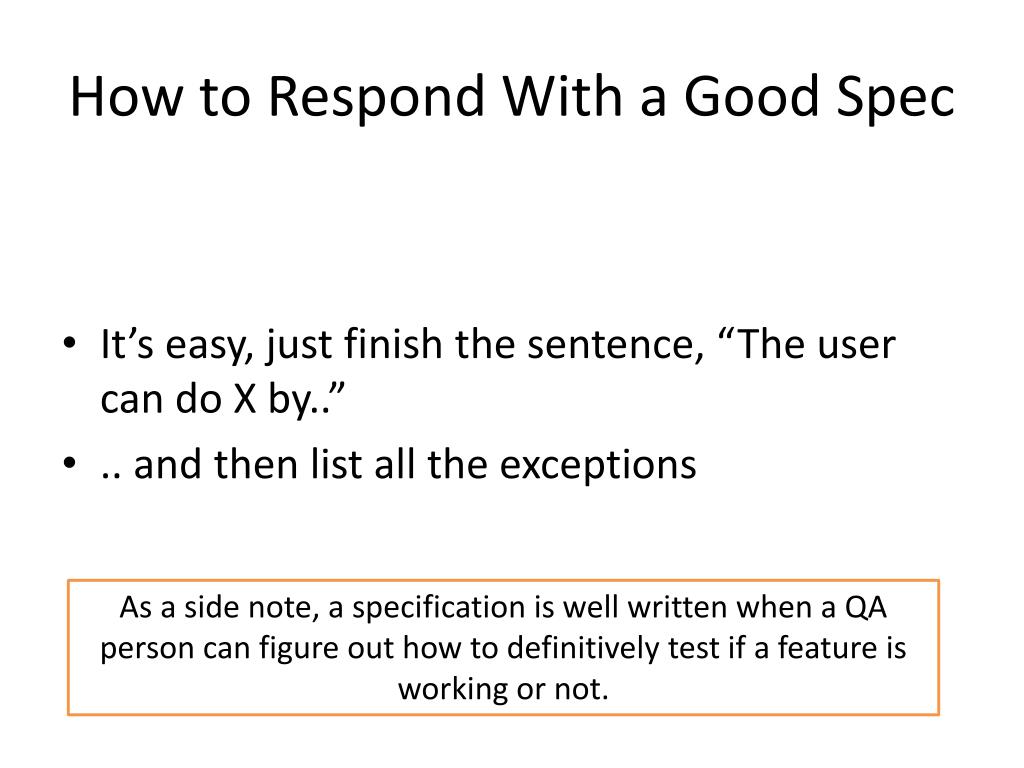 How to Respond With a Good Spec

• It’s easy, just finish the sentence, “The user can do X by..”
• .. and then list all the exceptions

As a side note, a specification is well written when a QA person can figure out how to definitively test if a feature is working or not.